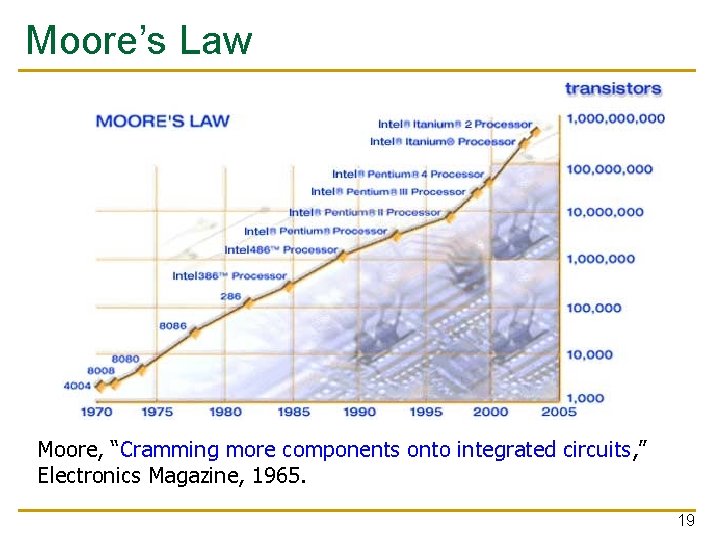 Moore's Law

MOORE'S LAW

transistors

Intel® Itanium® 2 Processor
Intel® Itanium® Processor
Intel® Pentium® 4 Processor
Intel® Pentium® III Processor
Intel® Pentium® II Processor
Intel® Pentium® Processor
Intel486™ Processor
Intel386™ Processor
286
8086
8080
8008
4004

1,000,000,000
100,000,000
10,000,000
1,000,000
100,000
10,000
1,000

1970 1975 1980 1985 1990 1995 2000 2005

Moore, "Cramming more components onto integrated circuits," Electronics Magazine, 1965.

19